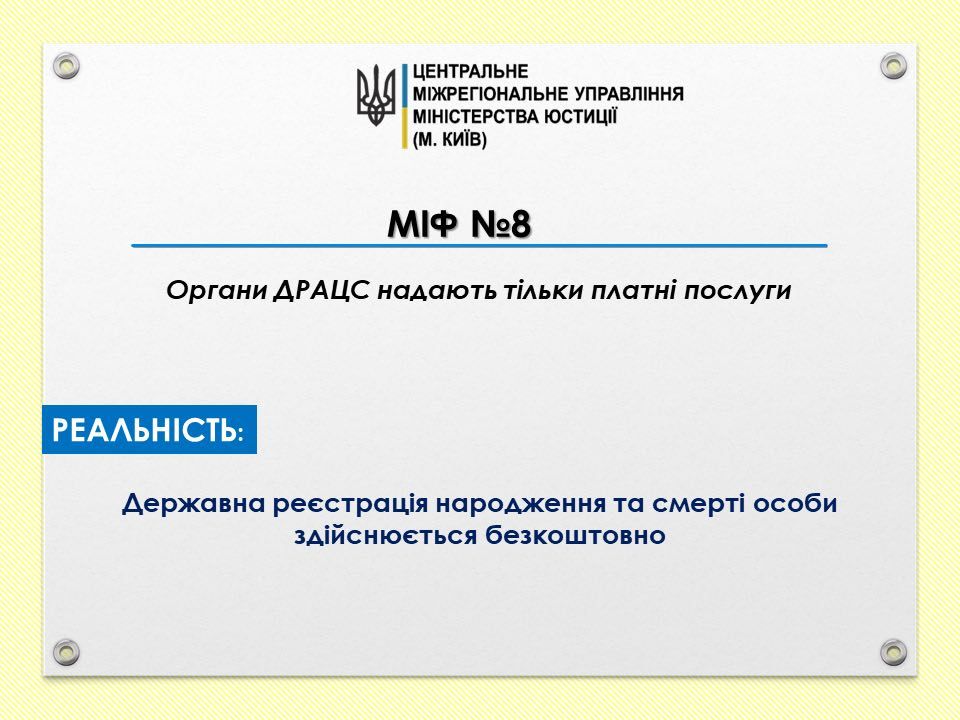 ЦЕНТРАЛЬНЕ
МІЖРЕГІОНАЛЬНЕ УПРАВЛІННЯ
МІНІСТЕРСТВА ЮСТИЦІЇ
(М. КИЇВ)

МІФ №8

Органи ДРАЦС надають тільки платні послуги

РЕАЛЬНІСТЬ:

Державна реєстрація народження та смерті особи здійснюється безкоштовно